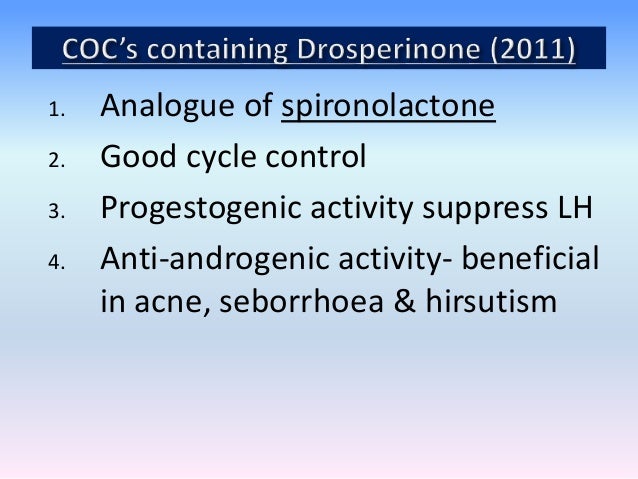 COC's containing Drosperinone (2011)

1. Analogue of spironolactone
2. Good cycle control
3. Progestogenic activity suppress LH
4. Anti-androgenic activity- beneficial in acne, seborrhoea & hirsutism